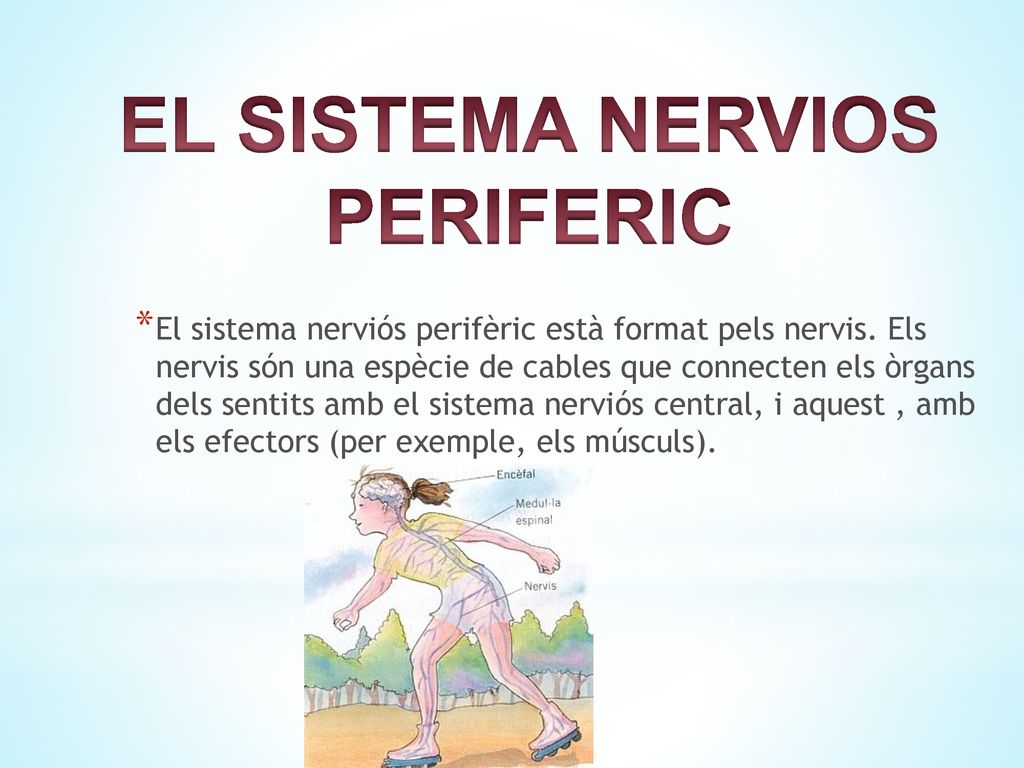 EL SISTEMA NERVIOS PERIFERIC

*El sistema nerviós perifèric està format pels nervis. Els nervis són una espècie de cables que connecten els òrgans dels sentits amb el sistema nerviós central, i aquest , amb els efectors (per exemple, els músculs).

Encèfal

Medul·la espinal

Nervis